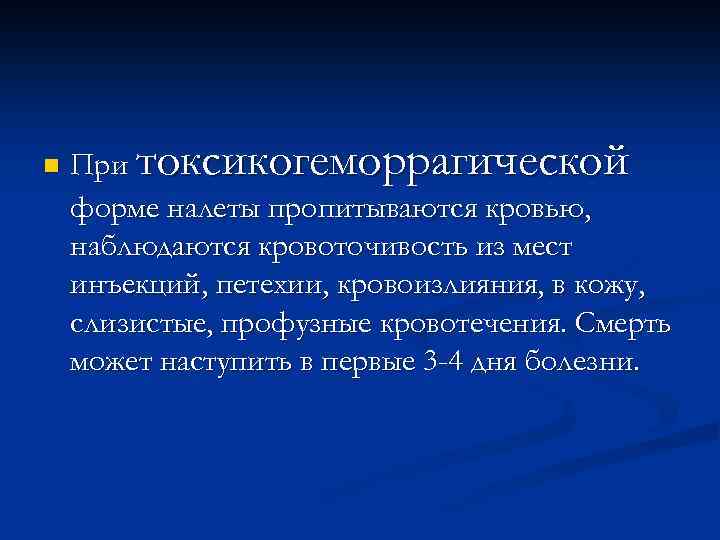 При токсикогеморрагической форме налеты пропитываются кровью, наблюдаются кровоточивость из мест инъекций, петехии, кровоизлияния, в кожу, слизистые, профузные кровотечения. Смерть может наступить в первые 3-4 дня болезни.